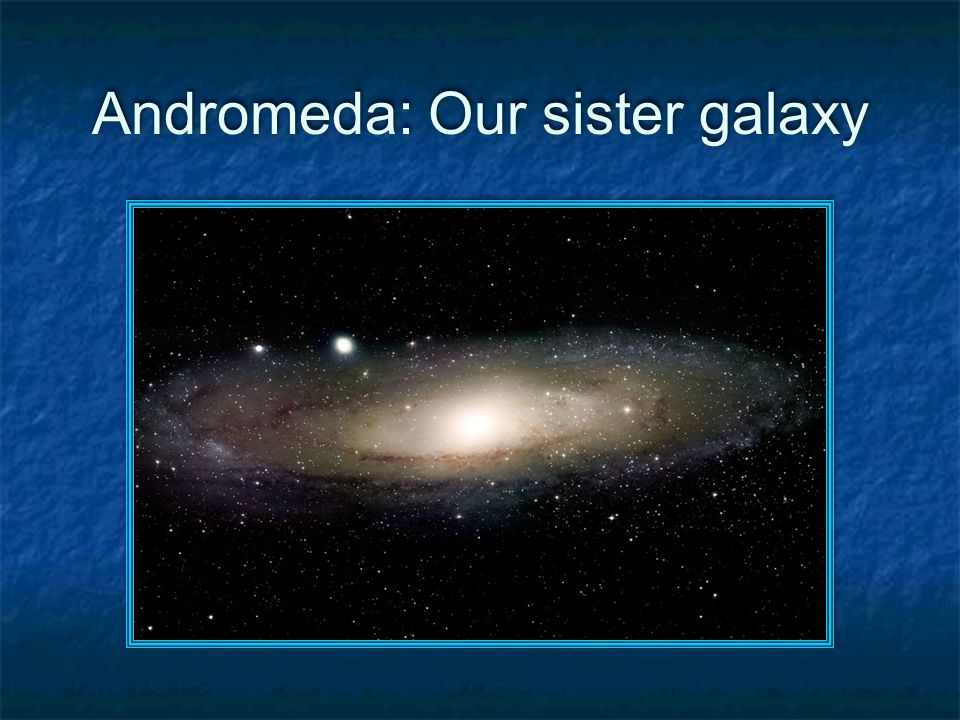 Andromeda: Our sister galaxy